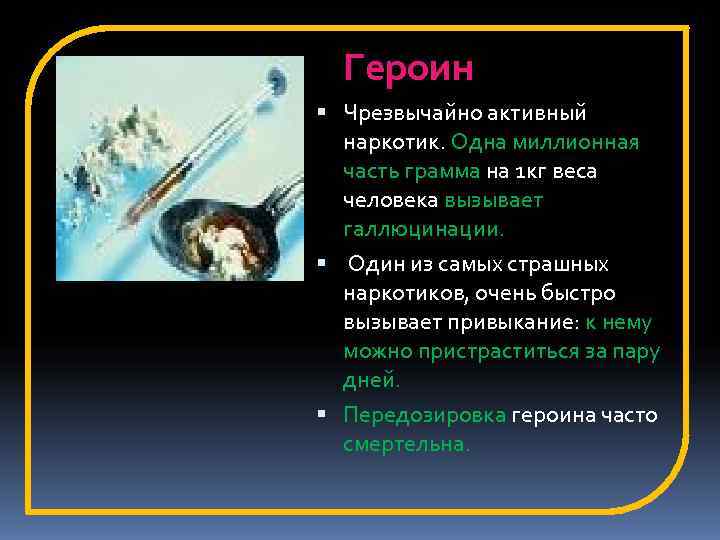 Героин

▪ Чрезвычайно активный наркотик. Одна миллионная часть грамма на 1кг веса человека вызывает галлюцинации.

▪ Один из самых страшных наркотиков, очень быстро вызывает привыкание: к нему можно пристраститься за пару дней.

▪ Передозировка героина часто смертельна.